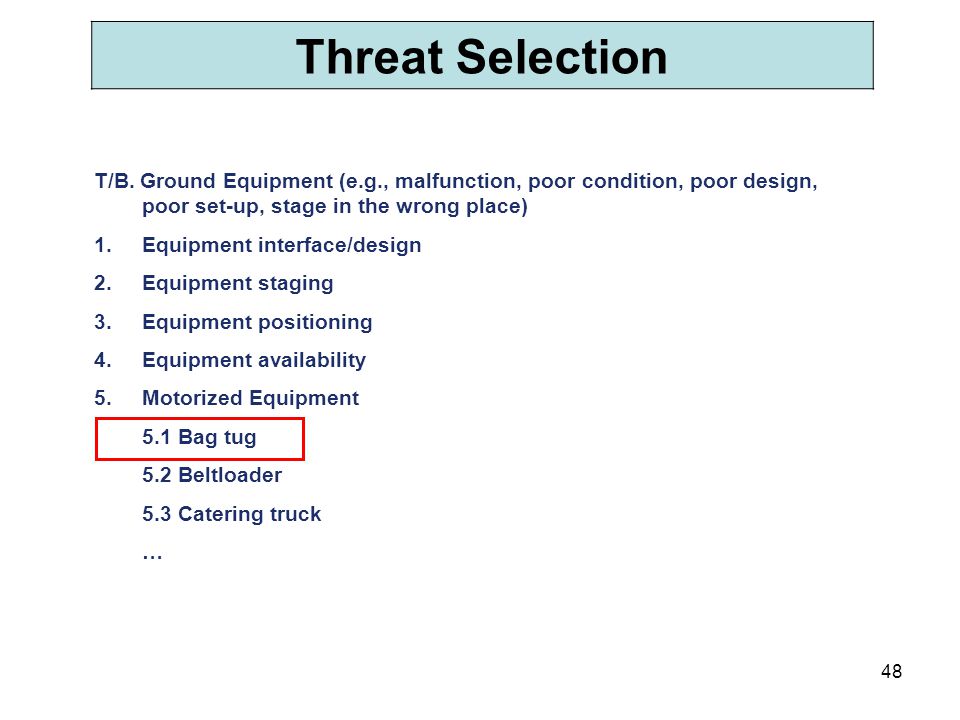 Threat Selection

T/B. Ground Equipment (e.g., malfunction, poor condition, poor design, poor set-up, stage in the wrong place)

1. Equipment interface/design

2. Equipment staging

3. Equipment positioning

4. Equipment availability

5. Motorized Equipment

5.1 Bag tug

5.2 Beltloader

5.3 Catering truck

…

48